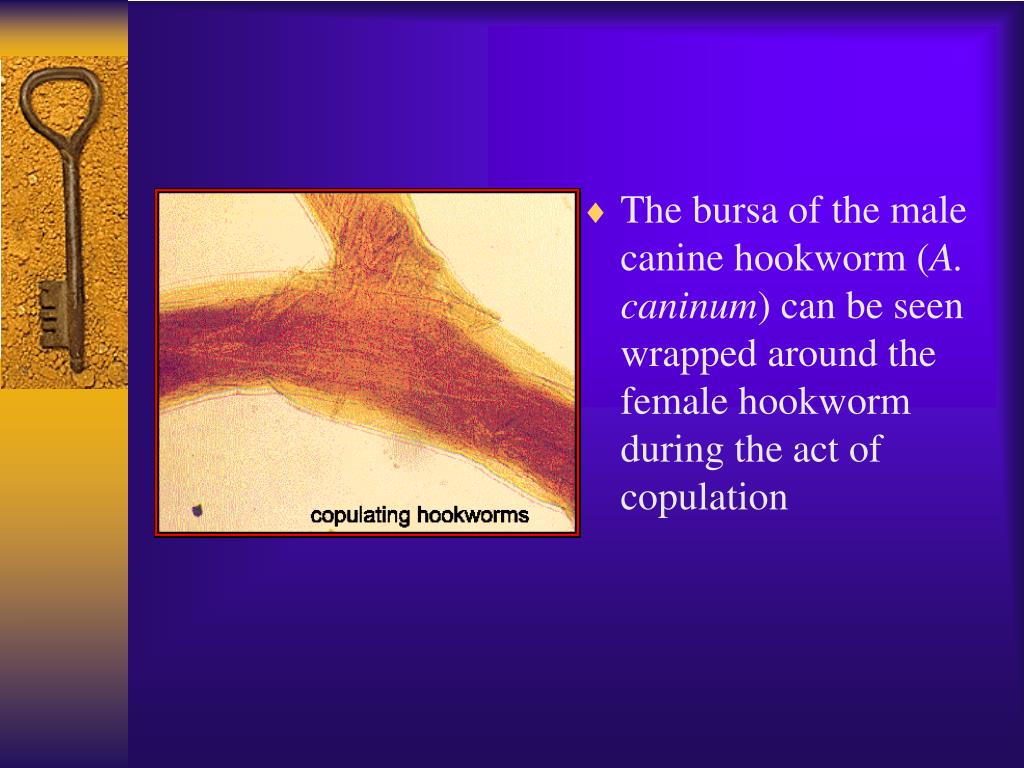 copulating hookworms

♦ The bursa of the male canine hookworm (A. caninum) can be seen wrapped around the female hookworm during the act of copulation